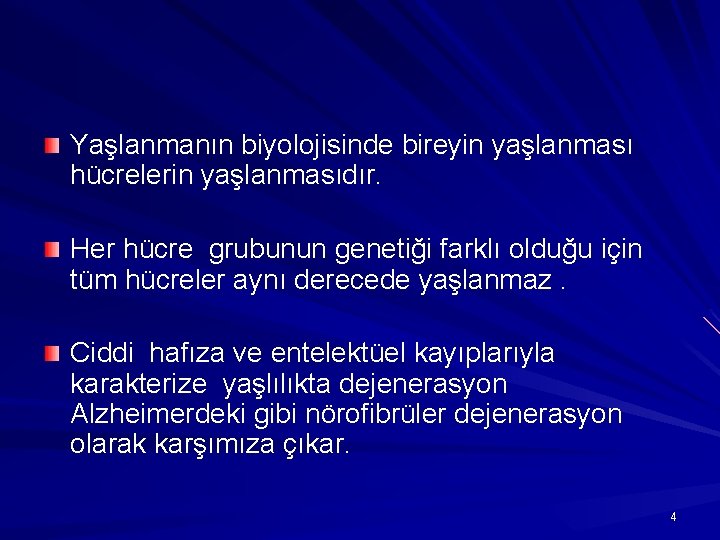 Yaşlanmanın biyolojisinde bireyin yaşlanması hücrelerin yaşlanmasıdır.

Her hücre grubunun genetiği farklı olduğu için tüm hücreler aynı derecede yaşlanmaz .

Ciddi hafıza ve entelektüel kayıplarıyla karakterize yaşlılıkta dejenerasyon Alzheimerdeki gibi nörofibrüler dejenerasyon olarak karşımıza çıkar.

4